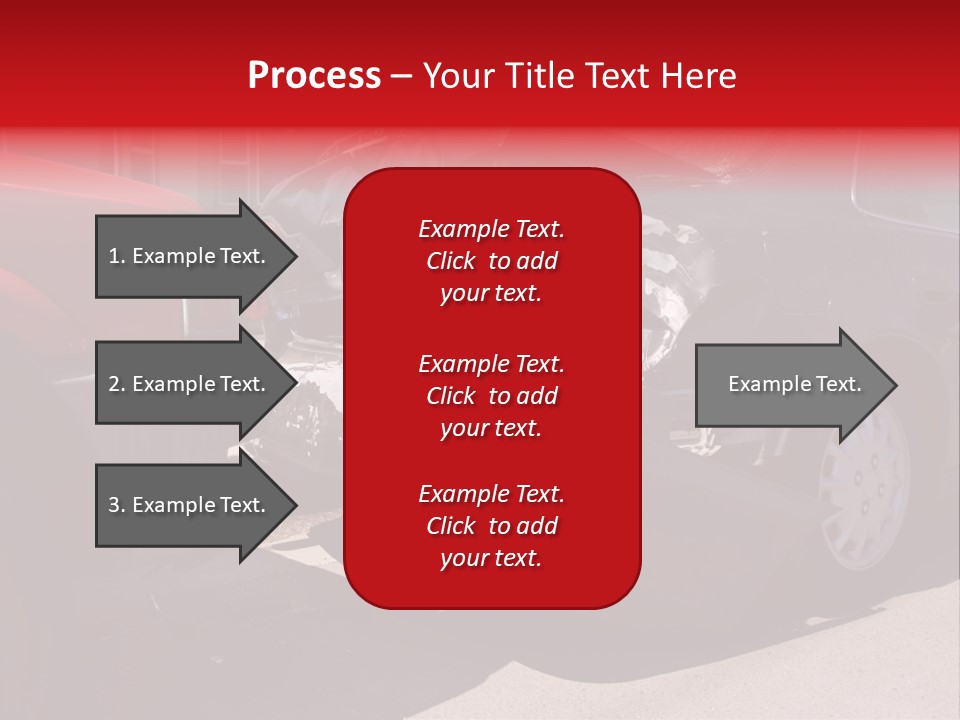 Process – Your Title Text Here

1. Example Text.

2. Example Text.

3. Example Text.

Example Text. Click to add your text.

Example Text. Click to add your text.

Example Text. Click to add your text.

Example Text.